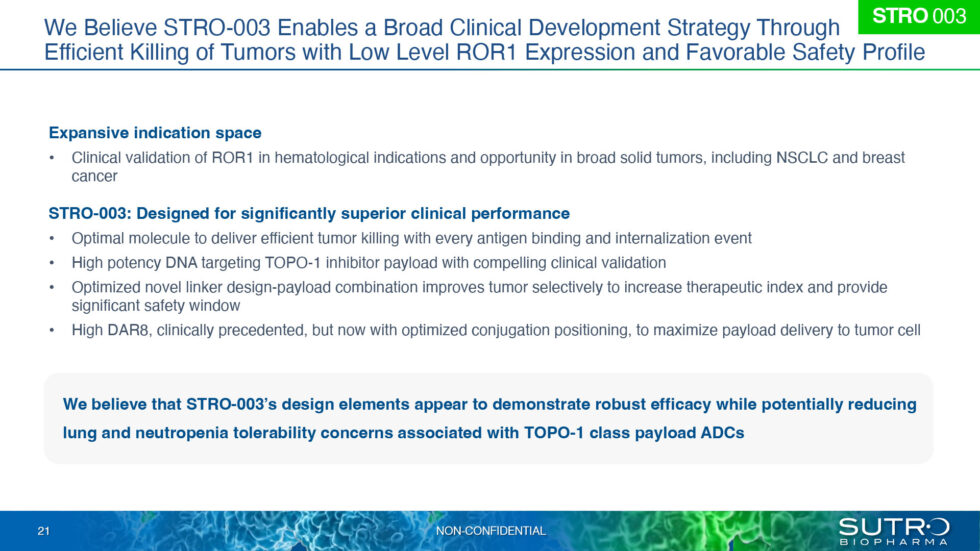 We Believe STRO-003 Enables a Broad Clinical Development Strategy Through Efficient Killing of Tumors with Low Level ROR1 Expression and Favorable Safety Profile

STRO 003

Expansive indication space

• Clinical validation of ROR1 in hematological indications and opportunity in broad solid tumors, including NSCLC and breast cancer

STRO-003: Designed for significantly superior clinical performance

• Optimal molecule to deliver efficient tumor killing with every antigen binding and internalization event
• High potency DNA targeting TOPO-1 inhibitor payload with compelling clinical validation
• Optimized novel linker design-payload combination improves tumor selectively to increase therapeutic index and provide significant safety window
• High DAR8, clinically precedented, but now with optimized conjugation positioning, to maximize payload delivery to tumor cell

We believe that STRO-003's design elements appear to demonstrate robust efficacy while potentially reducing lung and neutropenia tolerability concerns associated with TOPO-1 class payload ADCs

21

NON-CONFIDENTIAL

SUTRO BIOPHARMA